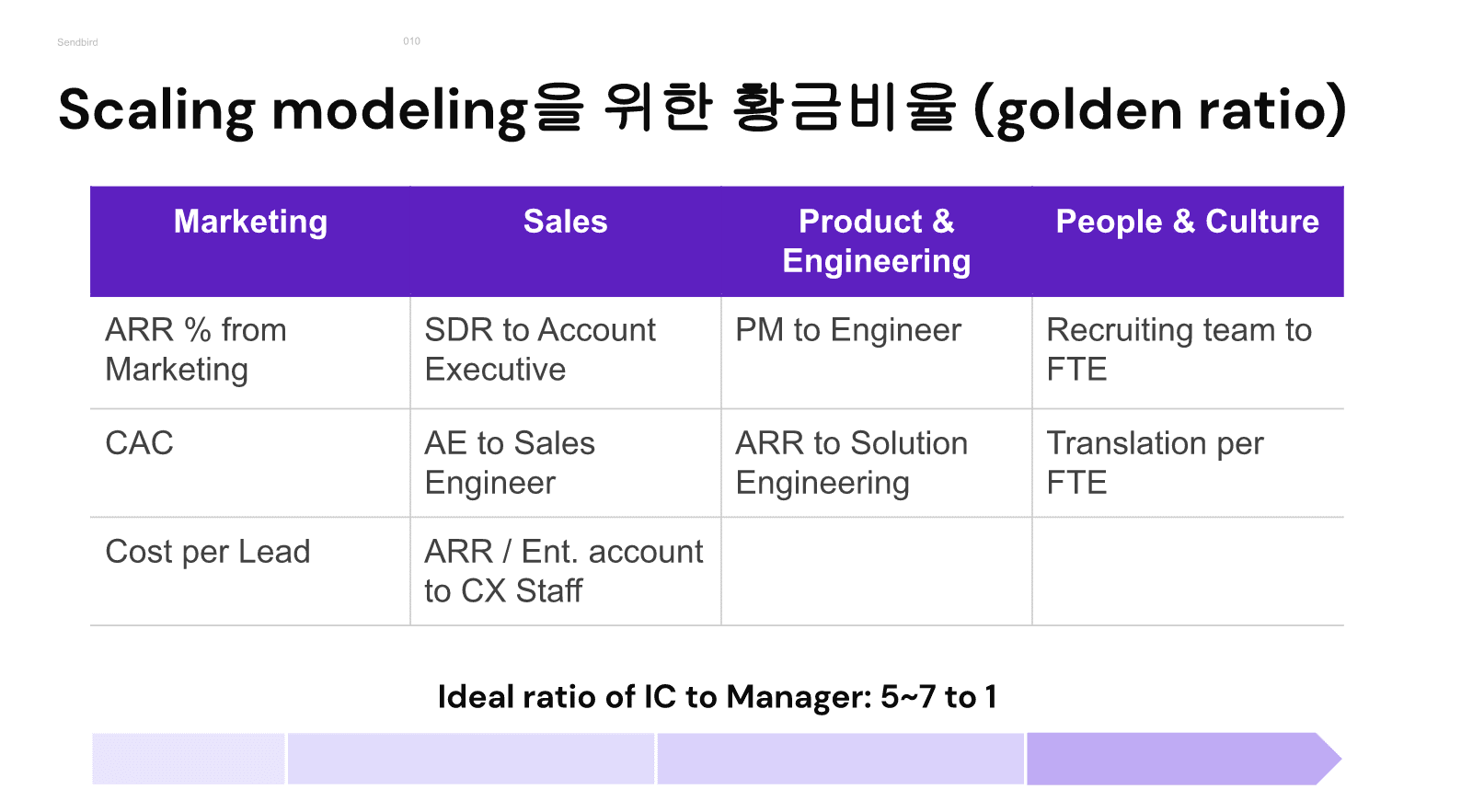 Sendbird

010

Scaling modeling을 위한 황금비율 (golden ratio)

| Marketing | Sales | Product & Engineering | People & Culture |
|---|---|---|---|
| ARR % from Marketing | SDR to Account Executive | PM to Engineer | Recruiting team to FTE |
| CAC | AE to Sales Engineer | ARR to Solution Engineering | Translation per FTE |
| Cost per Lead | ARR / Ent. account to CX Staff | | |

Ideal ratio of IC to Manager: 5~7 to 1